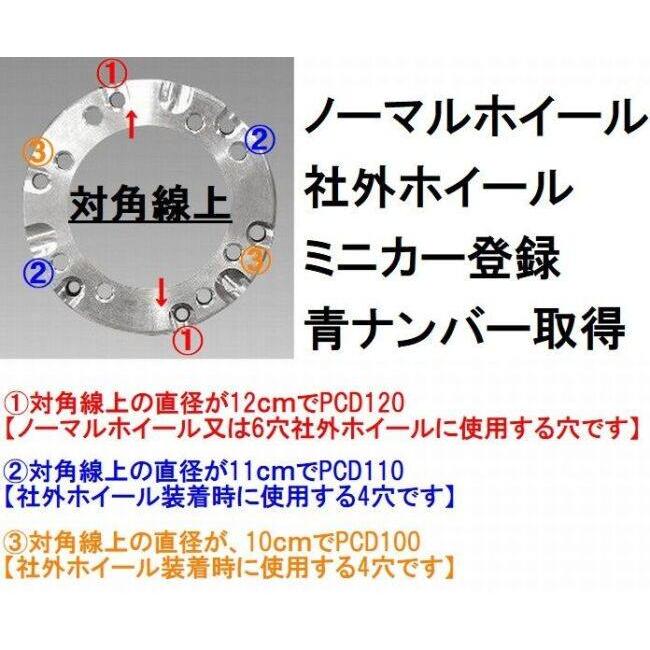 ①
②
③
対角線上
②
③
①

ノーマルホイール
社外ホイール
ミニカー登録
青ナンバー取得

①対角線上の直径が12cmでPCD120
【ノーマルホイール又は6穴社外ホイールに使用する穴です】

②対角線上の直径が11cmでPCD110
【社外ホイール装着時に使用する4穴です】

③対角線上の直径が、10cmでPCD100
【社外ホイール装着時に使用する4穴です】